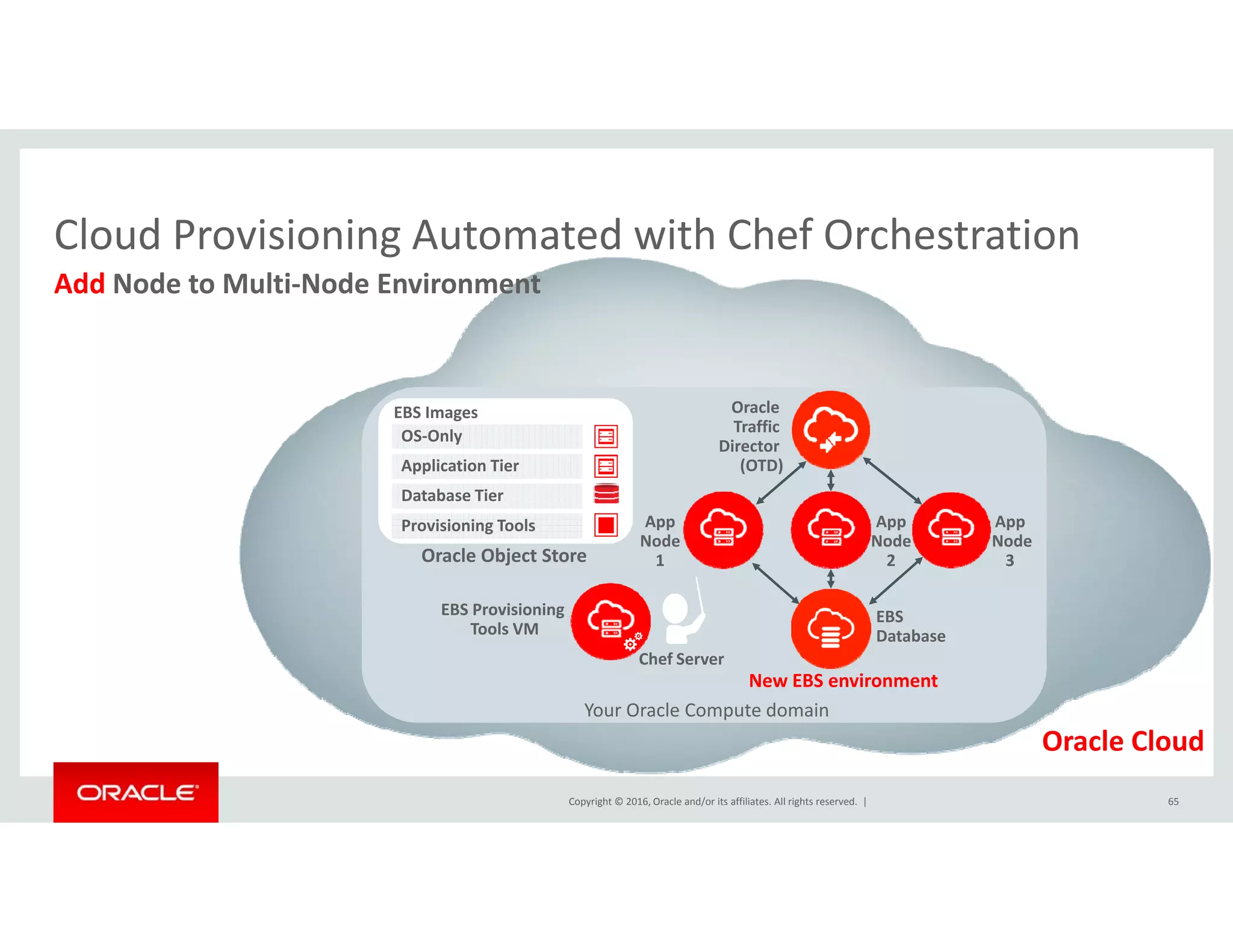 Cloud Provisioning Automated with Chef Orchestration

Add Node to Multi-Node Environment

EBS Images
OS-Only
Application Tier
Database Tier
Provisioning Tools
Oracle Object Store

Oracle Traffic Director (OTD)

App Node 1

App Node 2

App Node 3

EBS Provisioning Tools VM

Chef Server

EBS Database

New EBS environment

Your Oracle Compute domain

Oracle Cloud

ORACLE

Copyright © 2016, Oracle and/or its affiliates. All rights reserved. |

65